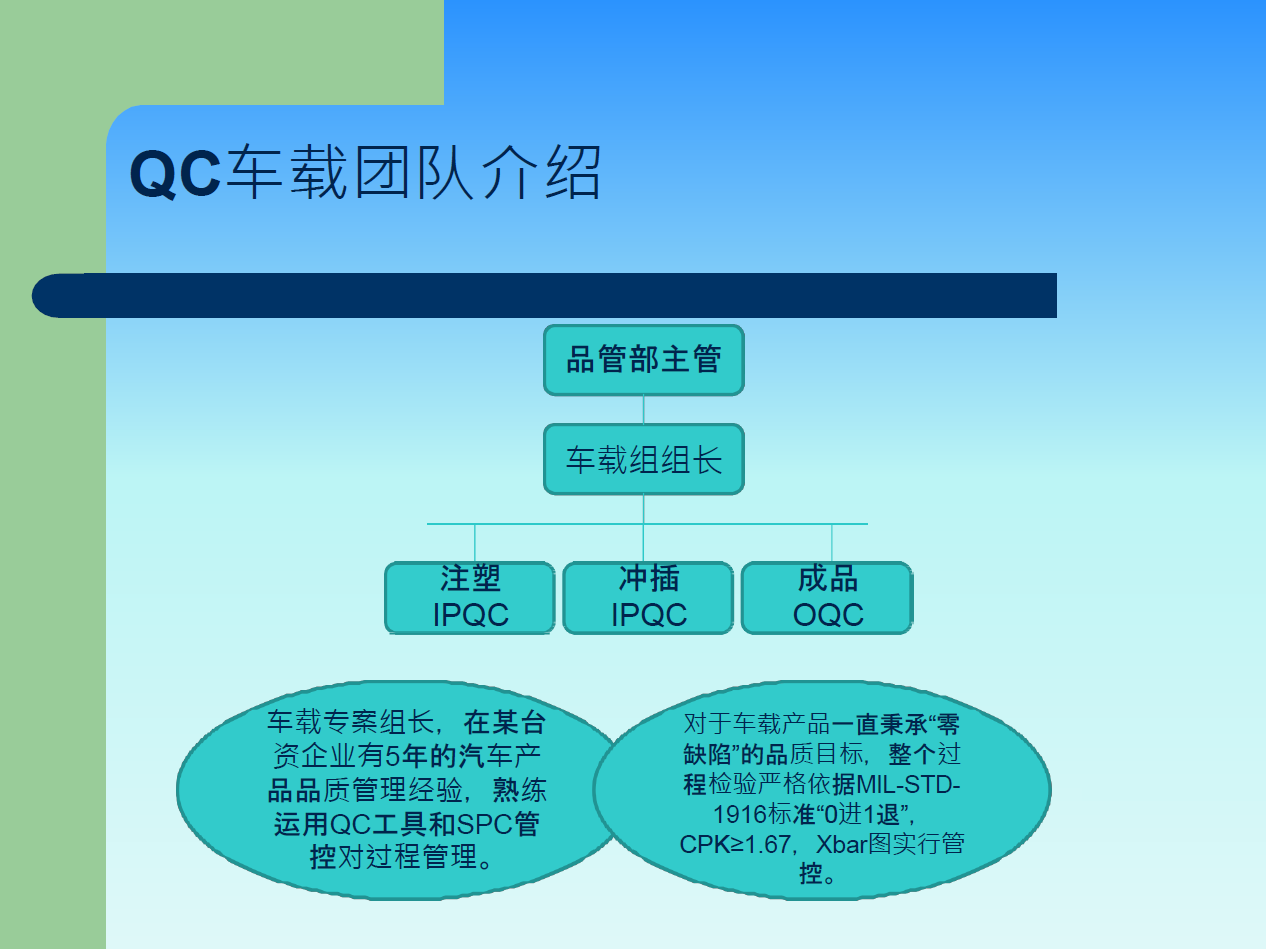 QC车载团队介绍

品管部主管

车载组组长

注塑 IPQC

冲插 IPQC

成品 OQC

车载专案组长，在某台资企业有5年的汽车产品品质管理经验，熟练运用QC工具和SPC管控对过程管理。

对于车载产品一直秉承“零缺陷”的品质目标，整个过程检验严格依据MIL-STD-1916标准“0进1退”，CPK≥1.67，Xbar图实行管控。